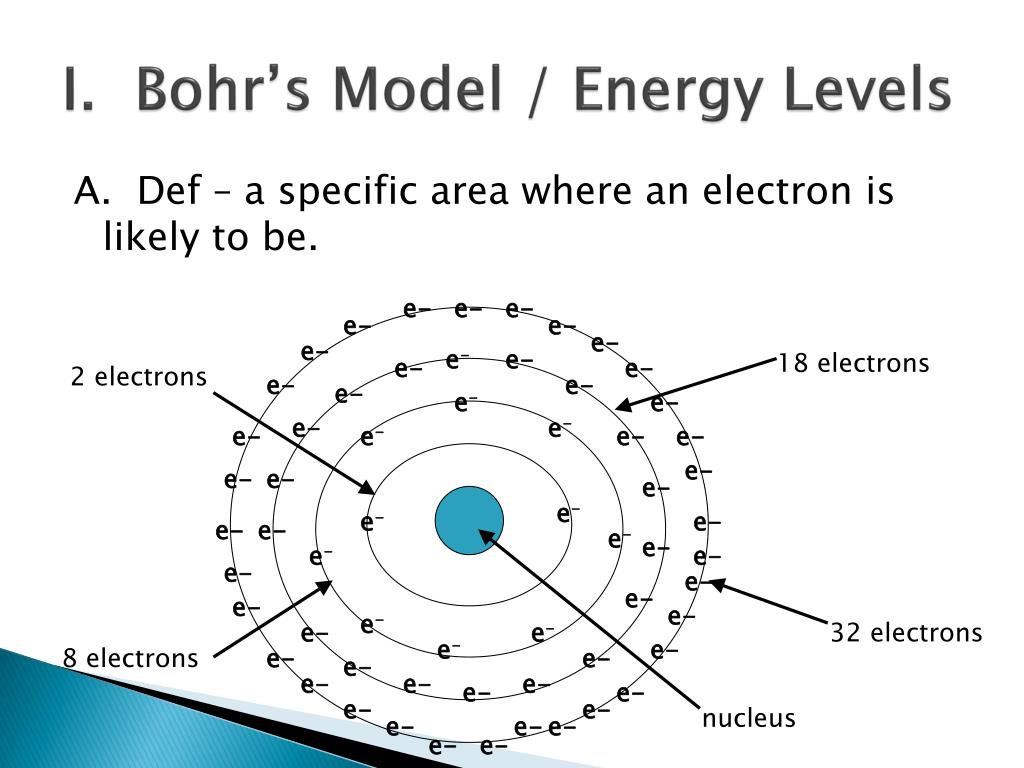 I. Bohr's Model / Energy Levels

A. Def – a specific area where an electron is likely to be.

2 electrons

18 electrons

8 electrons

32 electrons

nucleus

e– e– e– e– e– e– e– e– e– e– e– e– e– e– e– e– e– e– e– e– e– e– e– e– e– e– e– e– e– e– e– e– e– e– e– e– e– e– e– e– e– e– e– e– e– e– e– e– e– e– e– e– e– e– e– e– e– e– e– e–